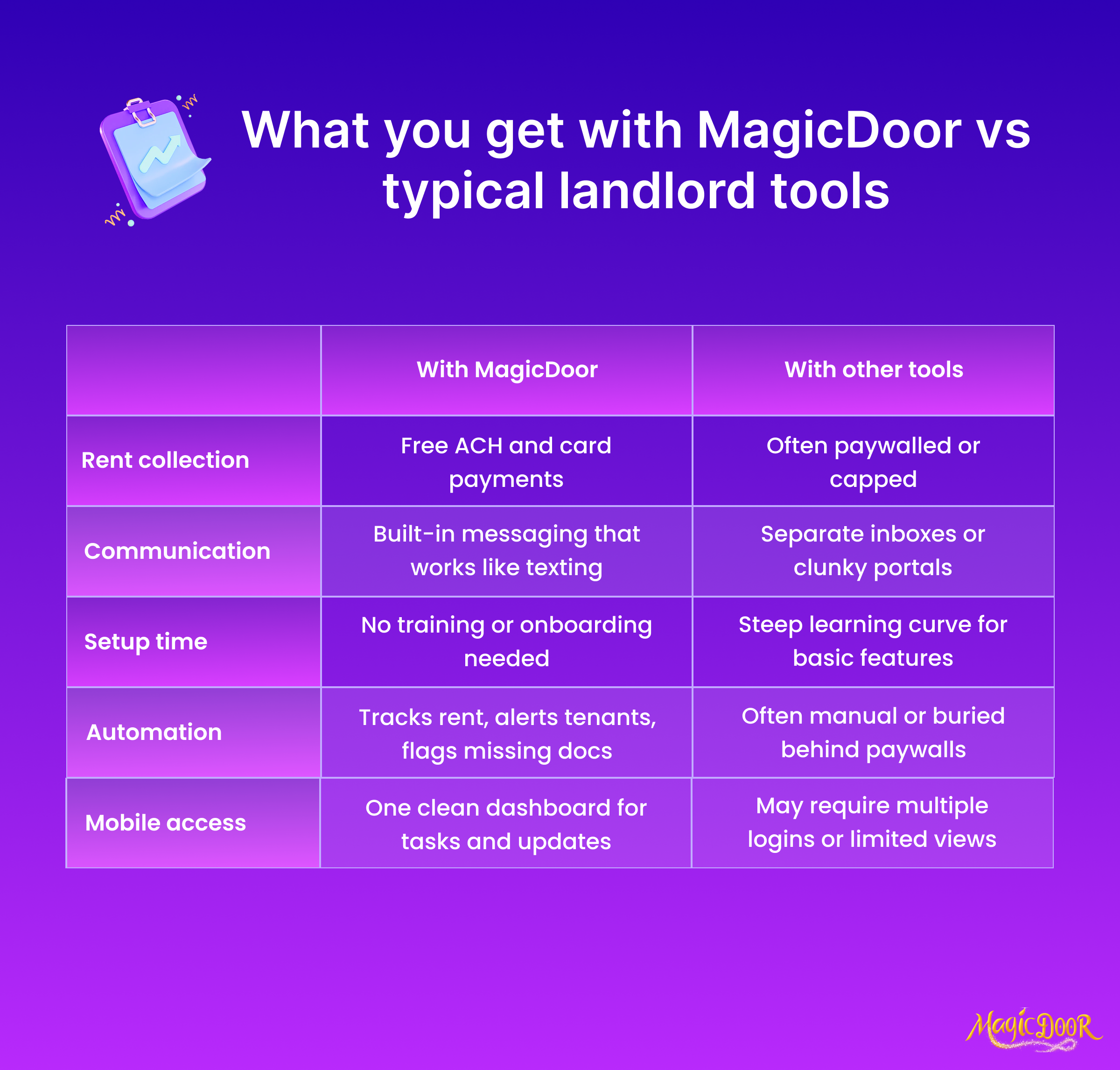 What you get with MagicDoor vs typical landlord tools

| | With MagicDoor | With other tools |
|---|---|---|
| Rent collection | Free ACH and card payments | Often paywalled or capped |
| Communication | Built-in messaging that works like texting | Separate inboxes or clunky portals |
| Setup time | No training or onboarding needed | Steep learning curve for basic features |
| Automation | Tracks rent, alerts tenants, flags missing docs | Often manual or buried behind paywalls |
| Mobile access | One clean dashboard for tasks and updates | May require multiple logins or limited views |

MagicDoor